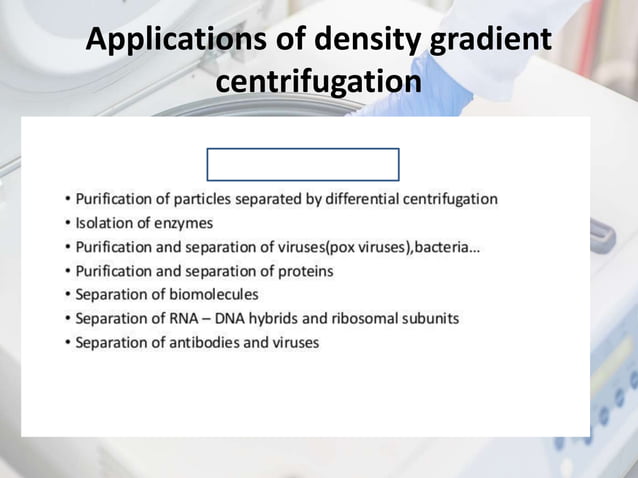 Applications of density gradient centrifugation

• Purification of particles separated by differential centrifugation
• Isolation of enzymes
• Purification and separation of viruses(pox viruses),bacteria…
• Purification and separation of proteins
• Separation of biomolecules
• Separation of RNA – DNA hybrids and ribosomal subunits
• Separation of antibodies and viruses